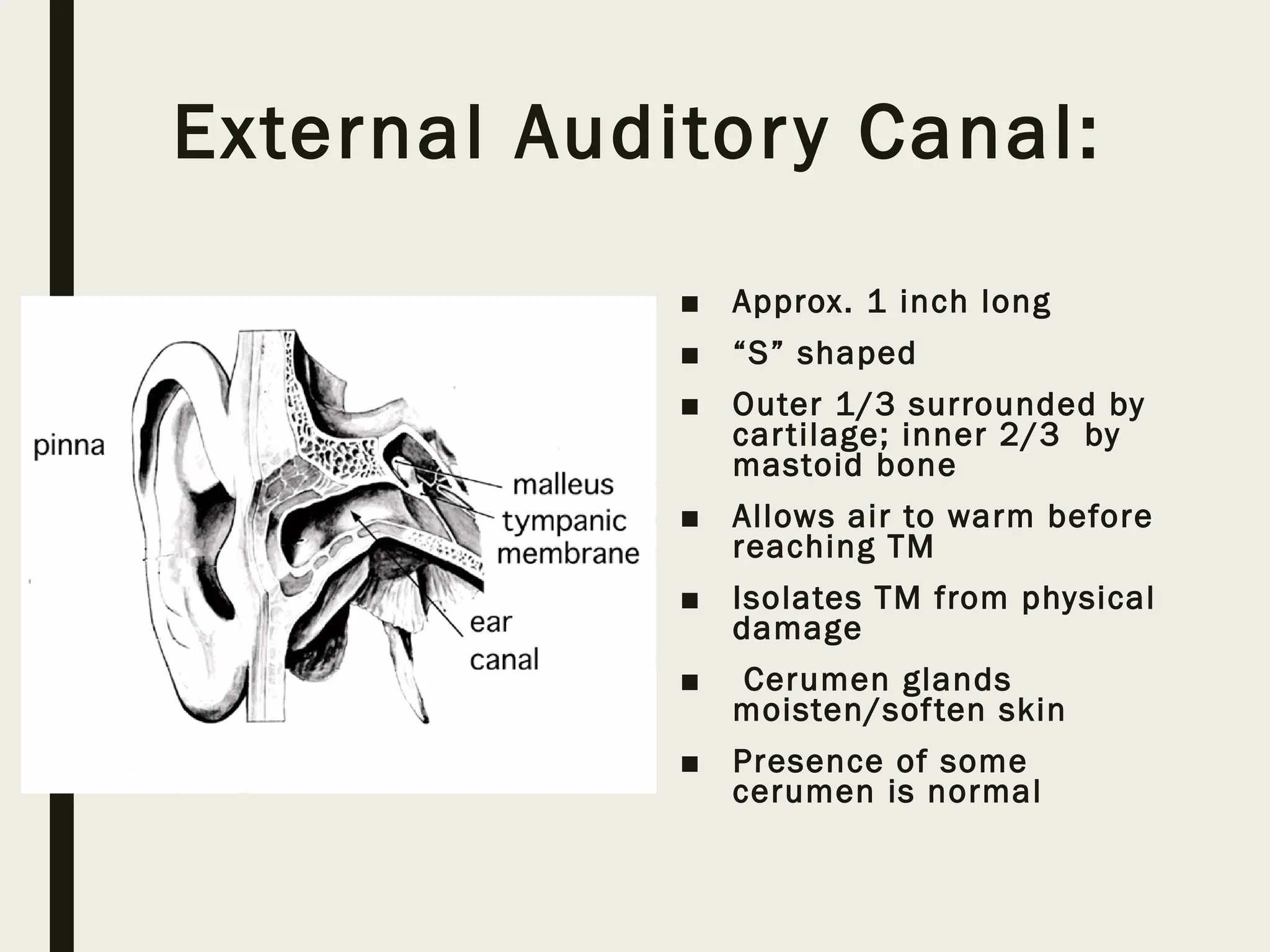 External Auditory Canal:

pinna

malleus

tympanic membrane

ear canal

• Approx. 1 inch long
• "S" shaped
• Outer 1/3 surrounded by cartilage; inner 2/3 by mastoid bone
• Allows air to warm before reaching TM
• Isolates TM from physical damage
• Cerumen glands moisten/soften skin
• Presence of some cerumen is normal